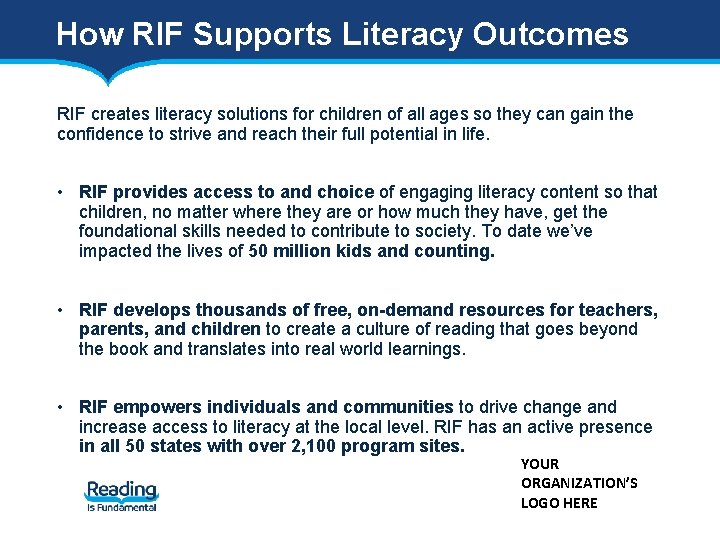 How RIF Supports Literacy Outcomes

RIF creates literacy solutions for children of all ages so they can gain the confidence to strive and reach their full potential in life.

• RIF provides access to and choice of engaging literacy content so that children, no matter where they are or how much they have, get the foundational skills needed to contribute to society. To date we've impacted the lives of 50 million kids and counting.

• RIF develops thousands of free, on-demand resources for teachers, parents, and children to create a culture of reading that goes beyond the book and translates into real world learnings.

• RIF empowers individuals and communities to drive change and increase access to literacy at the local level. RIF has an active presence in all 50 states with over 2,100 program sites.

Reading Is Fundamental

YOUR ORGANIZATION'S LOGO HERE